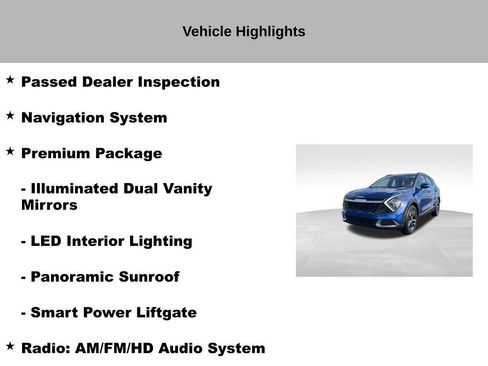 Vehicle Highlights

★ Passed Dealer Inspection

★ Navigation System

★ Premium Package

- Illuminated Dual Vanity Mirrors

- LED Interior Lighting

- Panoramic Sunroof

- Smart Power Liftgate

★ Radio: AM/FM/HD Audio System